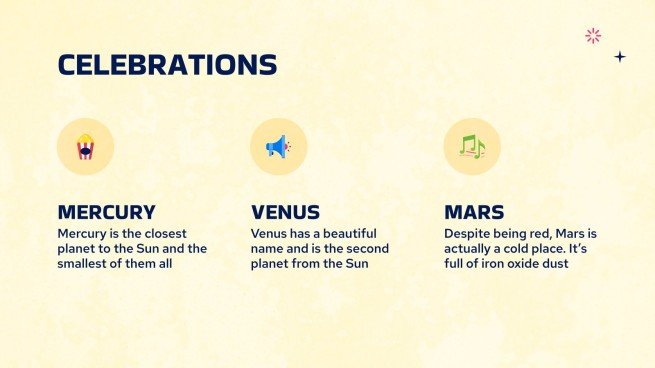 CELEBRATIONS

MERCURY
Mercury is the closest planet to the Sun and the smallest of them all

VENUS
Venus has a beautiful name and is the second planet from the Sun

MARS
Despite being red, Mars is actually a cold place. It's full of iron oxide dust